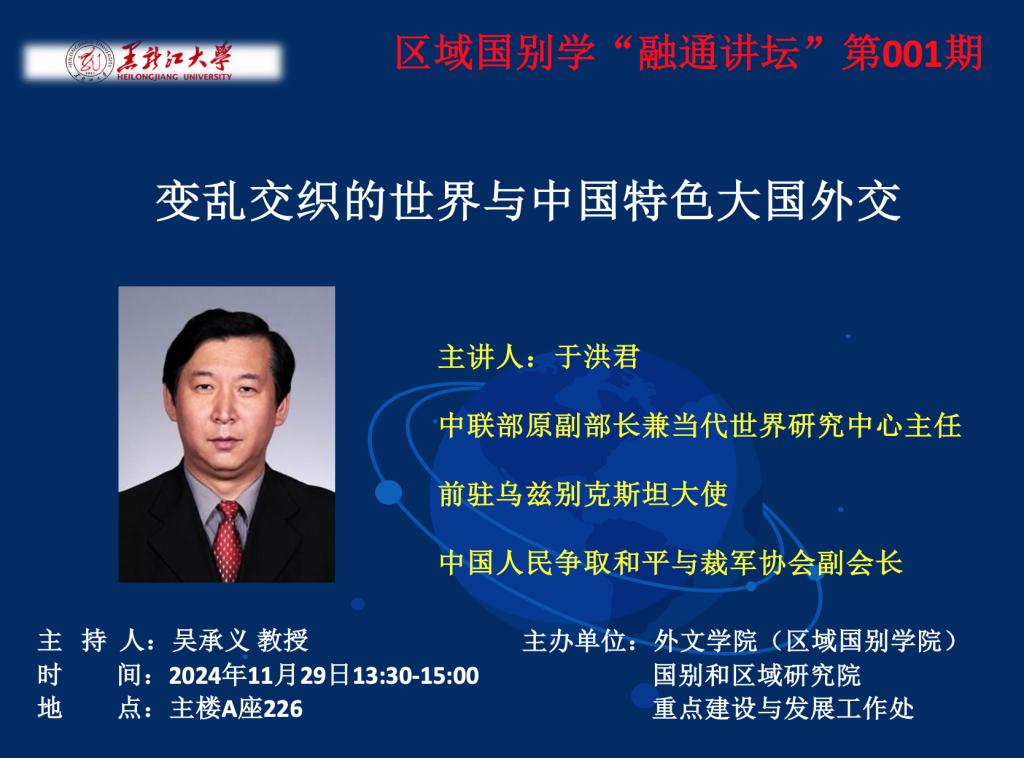 黑龙江大学
HEILONGJIANG UNIVERSITY

区域国别学“融通讲坛”第001期

变乱交织的世界与中国特色大国外交

主讲人：于洪君

中联部原副部长兼当代世界研究中心主任

前驻乌兹别克斯坦大使

中国人民争取和平与裁军协会副会长

主 持 人：吴承义 教授
时 间：2024年11月29日13:30-15:00
地 点：主楼A座226

主办单位：外文学院（区域国别学院）
国别和区域研究院
重点建设与发展工作处